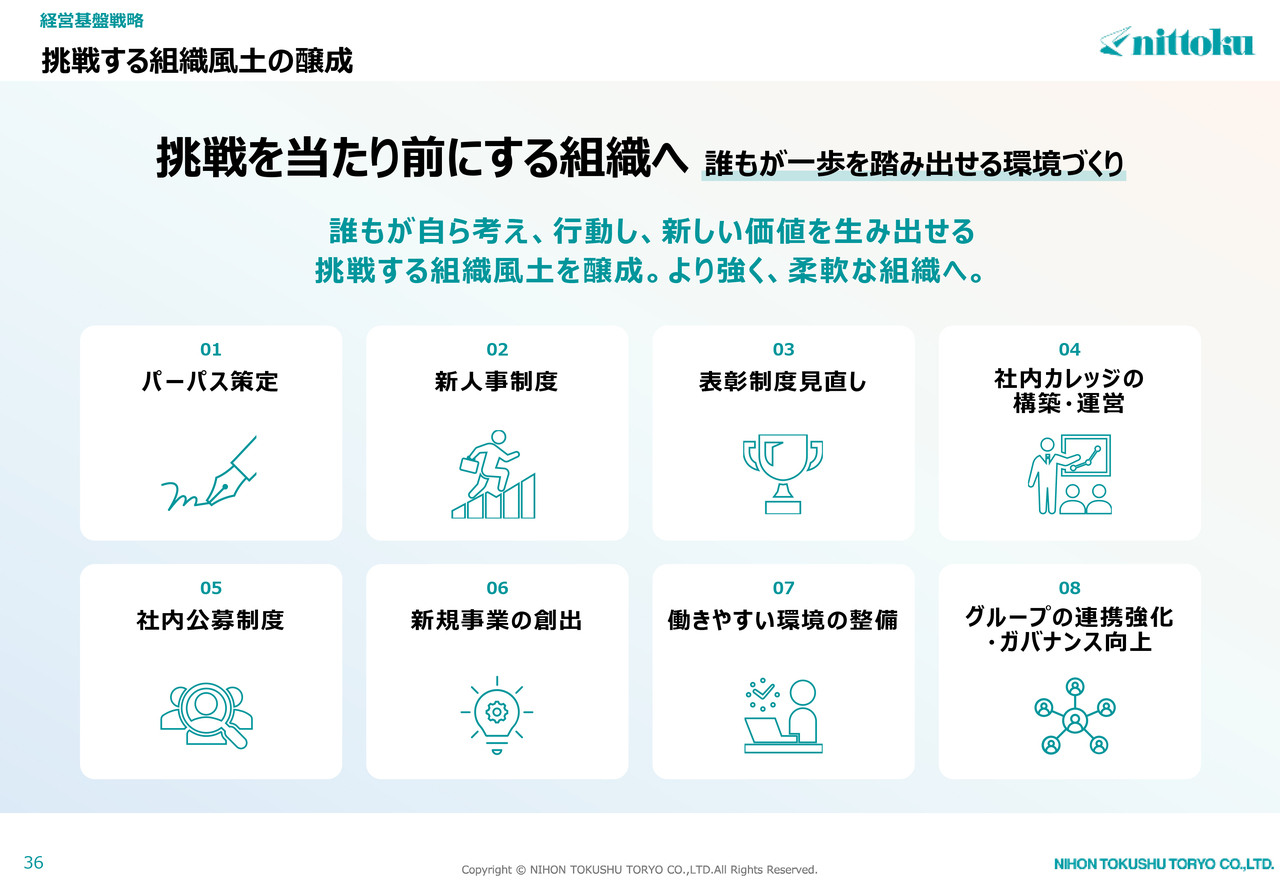 経営基盤戦略
挑戦する組織風土の醸成

nittoku

挑戦を当たり前にする組織へ 誰もが一歩を踏み出せる環境づくり

誰もが自ら考え、行動し、新しい価値を生み出せる
挑戦する組織風土を醸成。より強く、柔軟な組織へ。

01
パーパス策定

02
新人事制度

03
表彰制度見直し

04
社内カレッジの構築・運営

05
社内公募制度

06
新規事業の創出

07
働きやすい環境の整備

08
グループの連携強化・ガバナンス向上

36

Copyright © NIHON TOKUSHU TORYO CO.,LTD.All Rights Reserved.

NIHON TOKUSHU TORYO CO.,LTD.